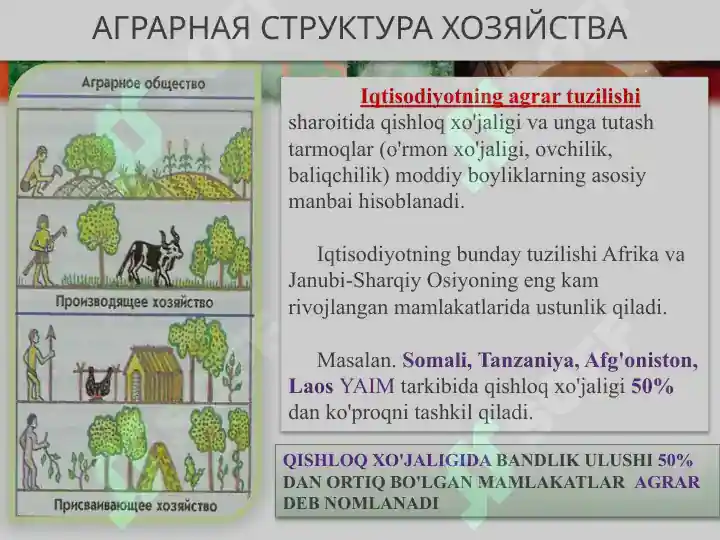 АГРАРНАЯ СТРУКТУРА ХОЗЯЙСТВА

Аграрное общество

Производящее хозяйство

Присваивающее хозяйство

Iqtisodiyotning agrar tuzilishi sharoitida qishloq xo'jaligi va unga tutash tarmoqlar (o'rmon xo'jaligi, ovchilik, baliqchilik) moddiy boyliklarning asosiy manbai hisoblanadi.

Iqtisodiyotning bunday tuzilishi Afrika va Janubi-Sharqiy Osiyoning eng kam rivojlangan mamlakatlarida ustunlik qiladi.

Masalan. Somali, Tanzaniya, Afg'oniston, Laos YAIM tarkibida qishloq xo'jaligi 50% dan ko'proqni tashkil qiladi.

QISHLOQ XO'JALIGIDA BANDLIK ULUSHI 50% DAN ORTIQ BO'LGAN MAMLAKATLAR AGRAR DEB NOMLANADI